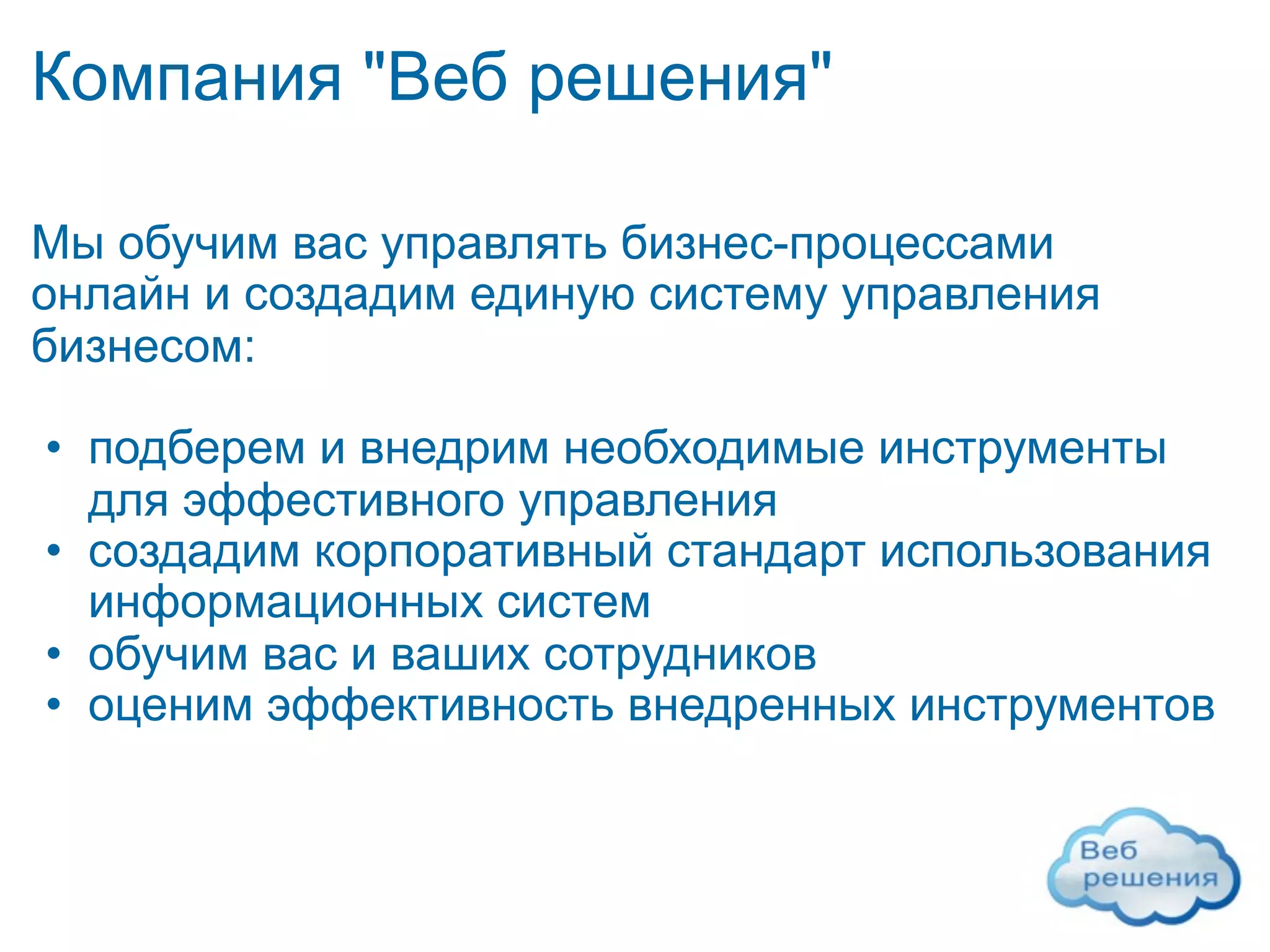 Компания "Веб решения"

Мы обучим вас управлять бизнес-процессами онлайн и создадим единую систему управления бизнесом:

• подберем и внедрим необходимые инструменты для эффестивного управления
• создадим корпоративный стандарт использования информационных систем
• обучим вас и ваших сотрудников
• оценим эффективность внедренных инструментов

Веб решения